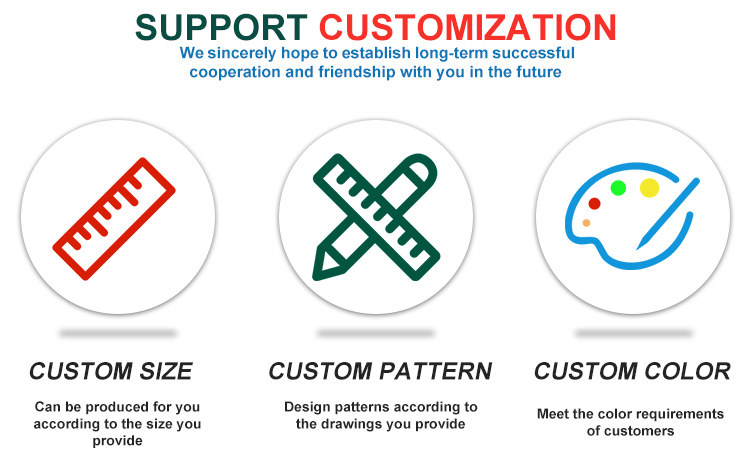 SUPPORT CUSTOMIZATION

We sincerely hope to establish long-term successful cooperation and friendship with you in the future

CUSTOM SIZE

Can be produced for you according to the size you provide

CUSTOM PATTERN

Design patterns according to the drawings you provide

CUSTOM COLOR

Meet the color requirements of customers